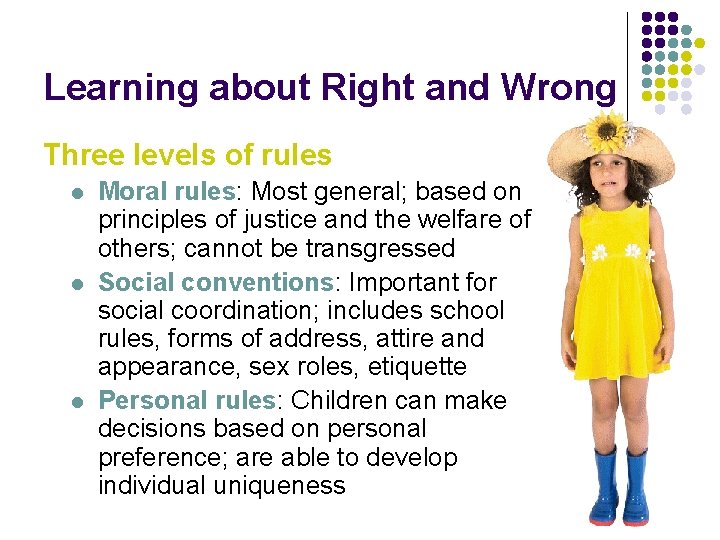 Learning about Right and Wrong

Three levels of rules

- Moral rules: Most general; based on principles of justice and the welfare of others; cannot be transgressed
- Social conventions: Important for social coordination; includes school rules, forms of address, attire and appearance, sex roles, etiquette
- Personal rules: Children can make decisions based on personal preference; are able to develop individual uniqueness